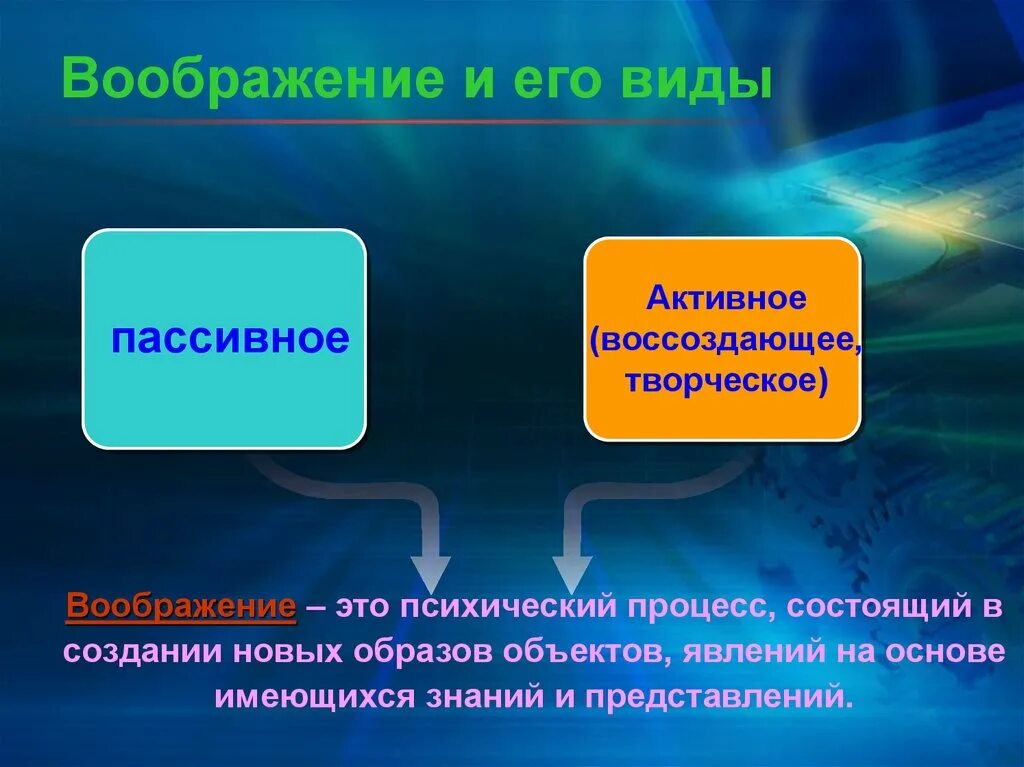 Воображение и его виды

пассивное

Активное (воссоздающее, творческое)

Воображение – это психический процесс, состоящий в создании новых образов объектов, явлений на основе имеющихся знаний и представлений.